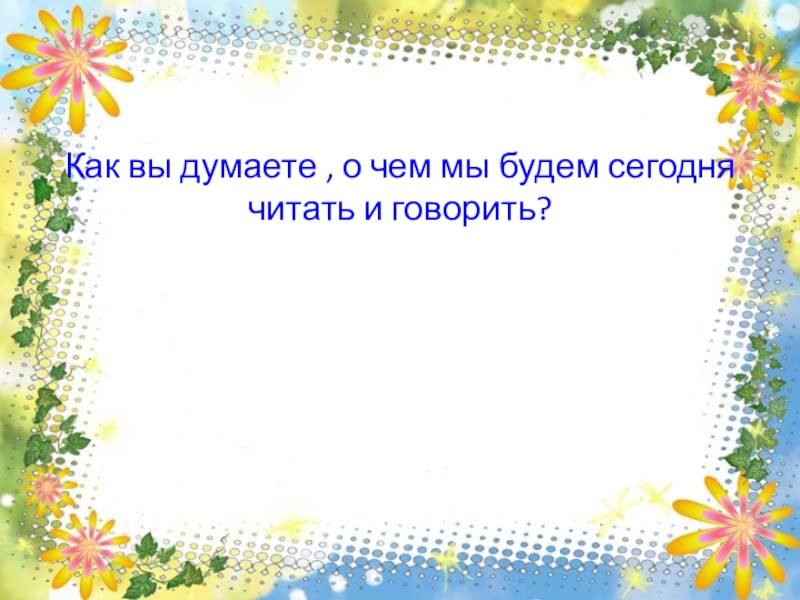 Как вы думаете , о чем мы будем сегодня читать и говорить?